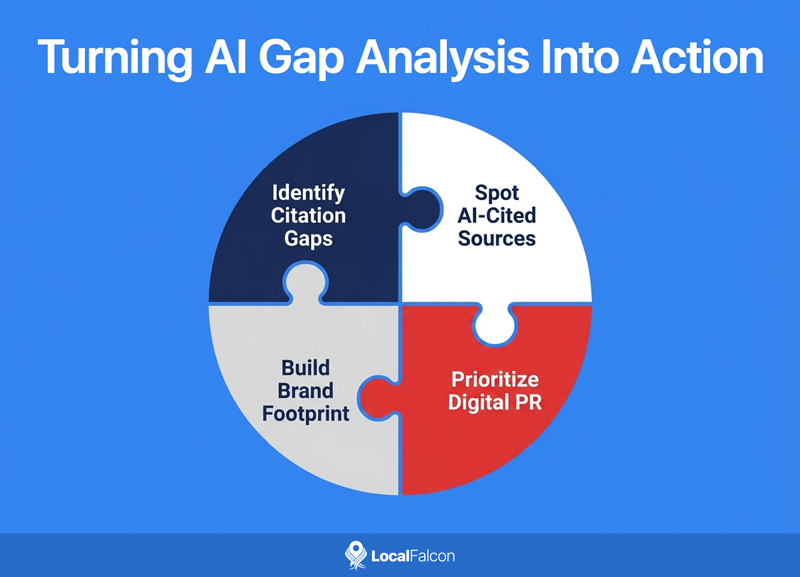 Turning AI Gap Analysis Into Action

Identify Citation Gaps

Spot AI-Cited Sources

Build Brand Footprint

Prioritize Digital PR

LocalFalcon